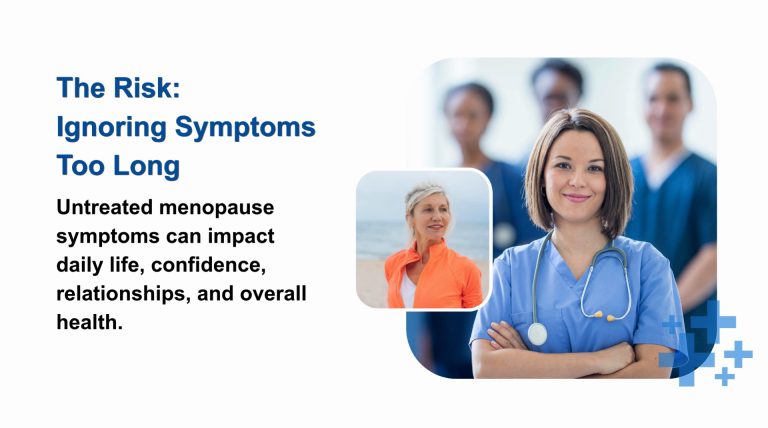 The Risk:
Ignoring Symptoms Too Long

Untreated menopause symptoms can impact daily life, confidence, relationships, and overall health.